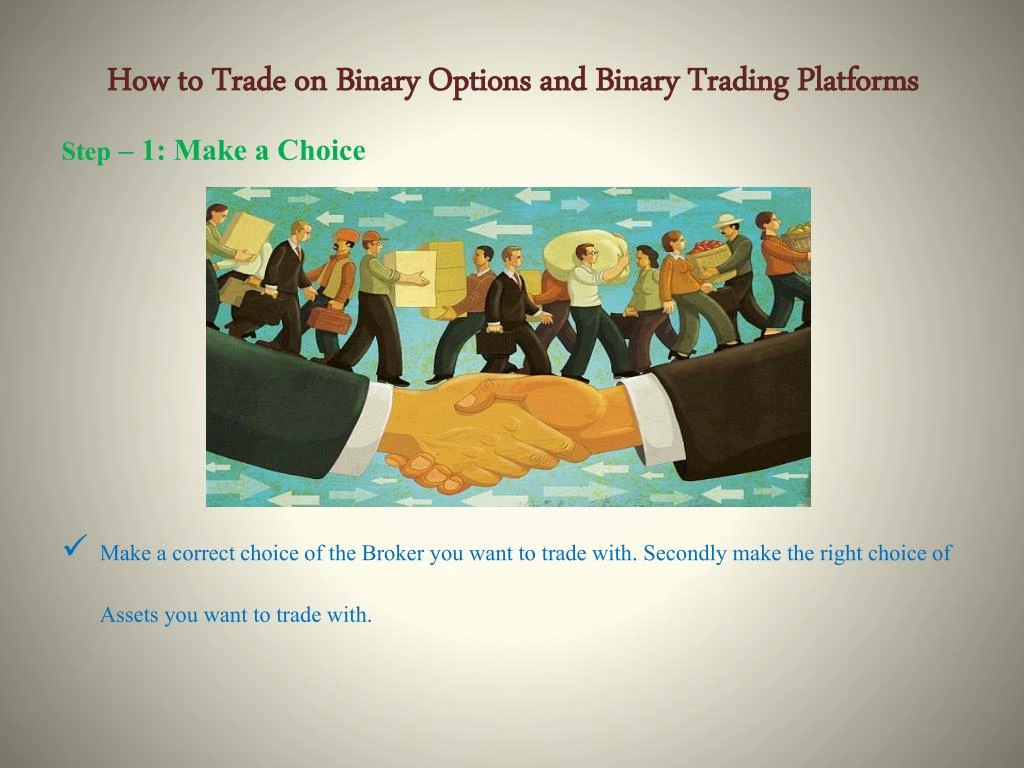 How to Trade on Binary Options and Binary Trading Platforms

Step – 1: Make a Choice

✓ Make a correct choice of the Broker you want to trade with. Secondly make the right choice of Assets you want to trade with.